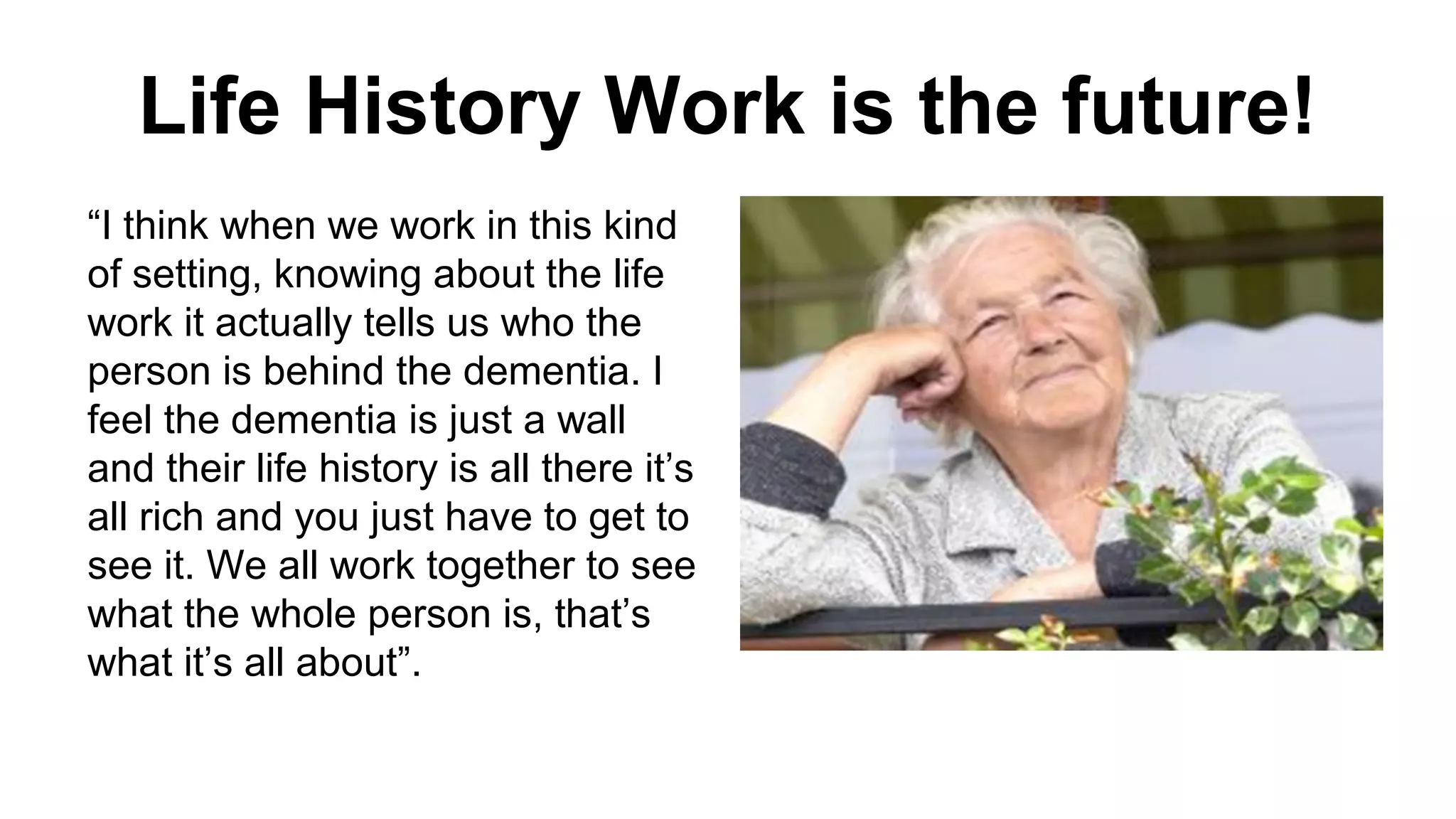 Life History Work is the future!

“I think when we work in this kind of setting, knowing about the life work it actually tells us who the person is behind the dementia. I feel the dementia is just a wall and their life history is all there it’s all rich and you just have to get to see it. We all work together to see what the whole person is, that’s what it’s all about”.